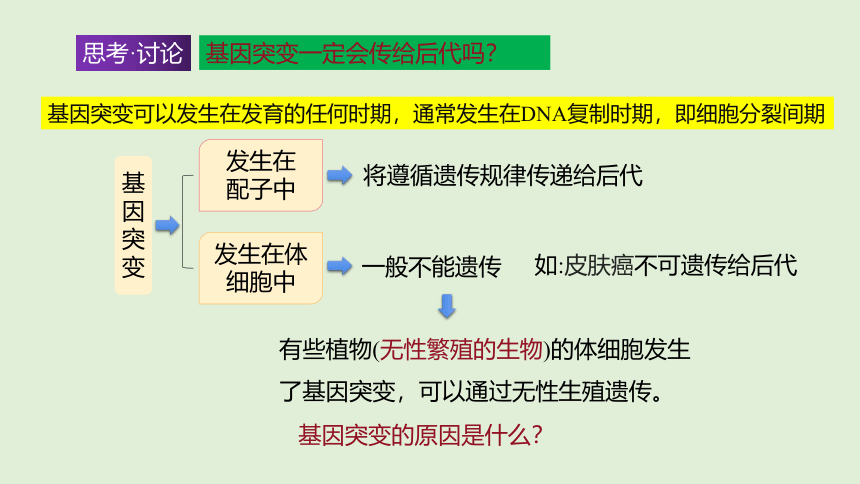 思考·讨论 基因突变一定会传给后代吗？

基因突变可以发生在发育的任何时期，通常发生在DNA复制时期，即细胞分裂间期

基因突变

发生在配子中 将遵循遗传规律传递给后代

发生在体细胞中 一般不能遗传 如:皮肤癌不可遗传给后代

有些植物(无性繁殖的生物)的体细胞发生了基因突变，可以通过无性生殖遗传。

基因突变的原因是什么？